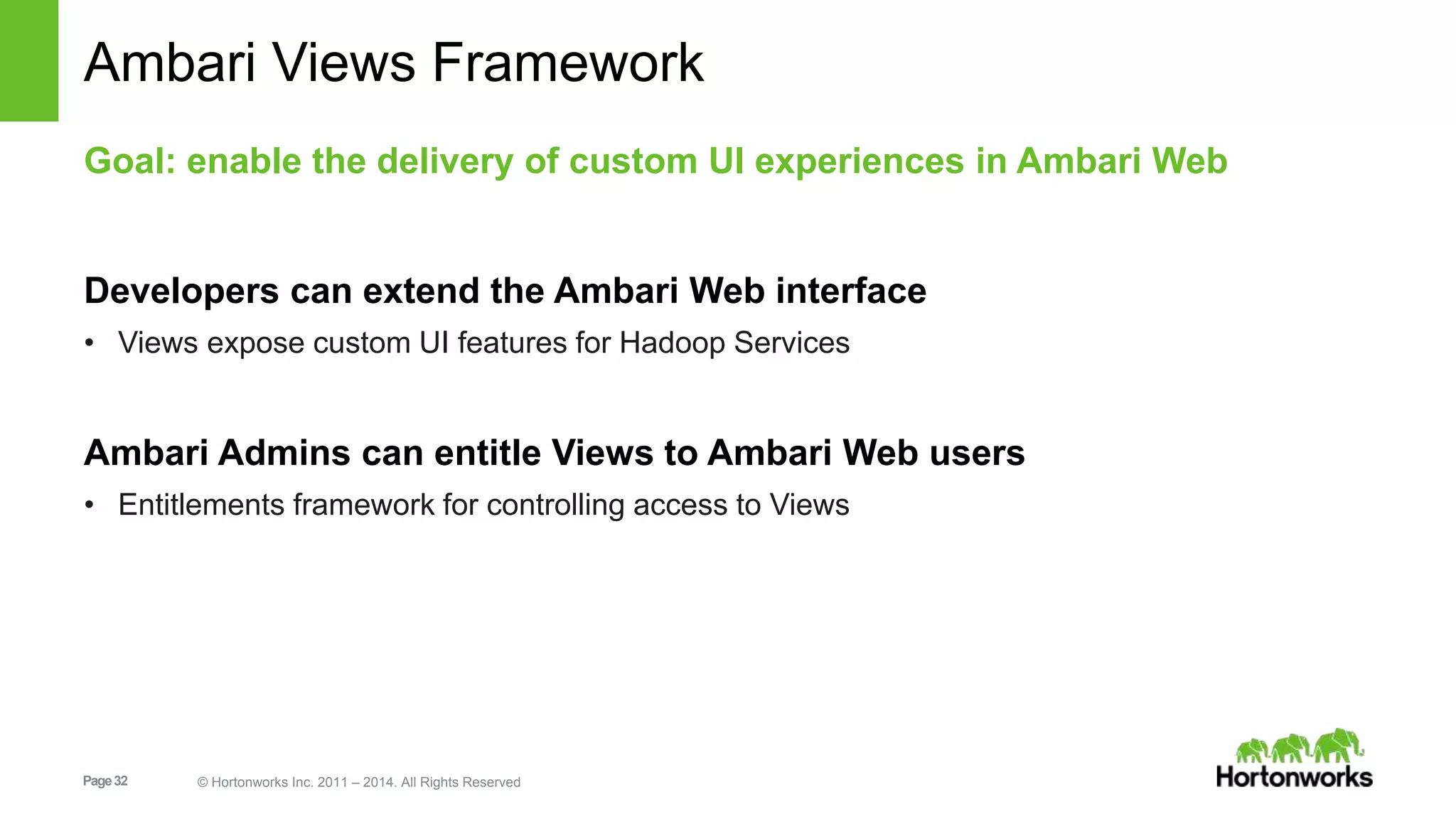 Ambari Views Framework

Goal: enable the delivery of custom UI experiences in Ambari Web

Developers can extend the Ambari Web interface

• Views expose custom UI features for Hadoop Services

Ambari Admins can entitle Views to Ambari Web users

• Entitlements framework for controlling access to Views

Page 32

© Hortonworks Inc. 2011 – 2014. All Rights Reserved

Hortonworks